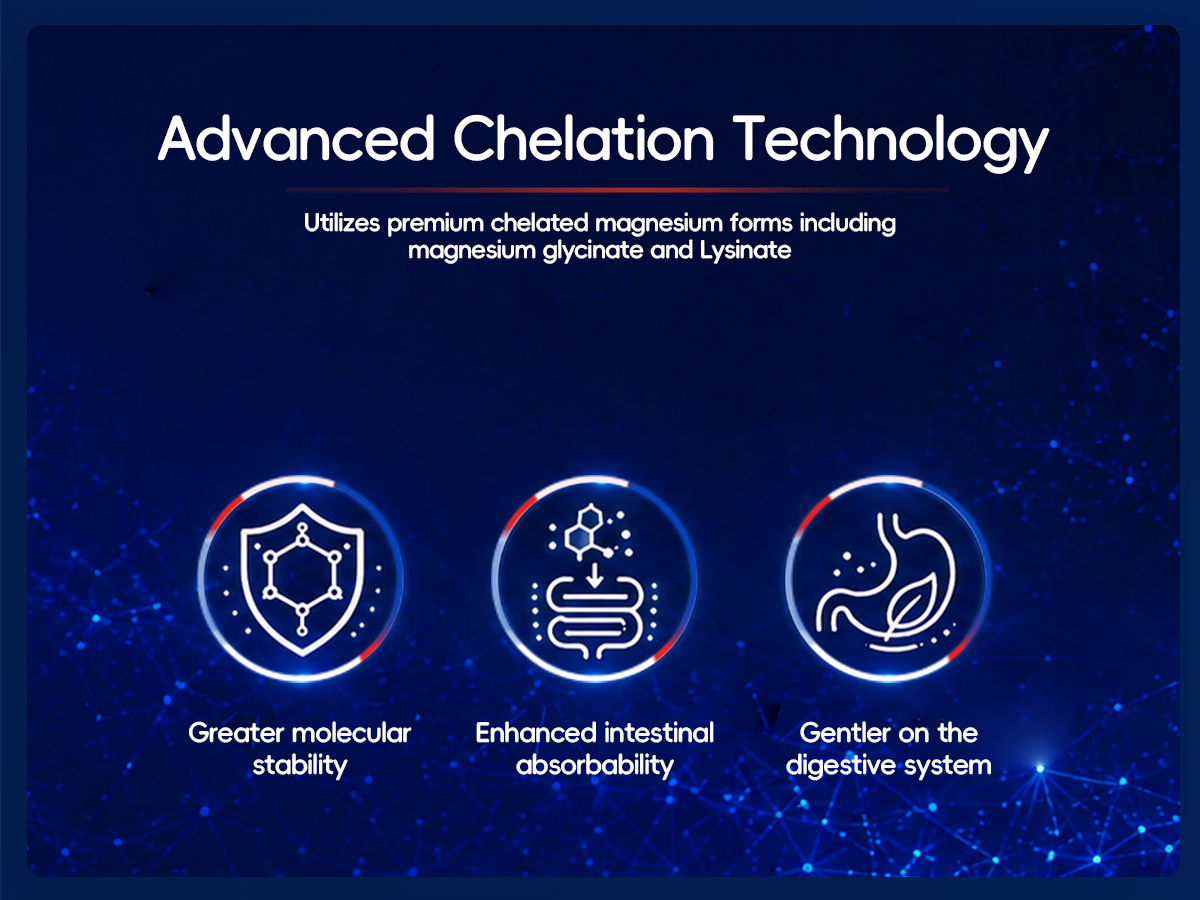 Advanced Chelation Technology

Utilizes premium chelated magnesium forms including magnesium glycinate and Lysinate

Greater molecular stability

Enhanced intestinal absorbability

Gentler on the digestive system